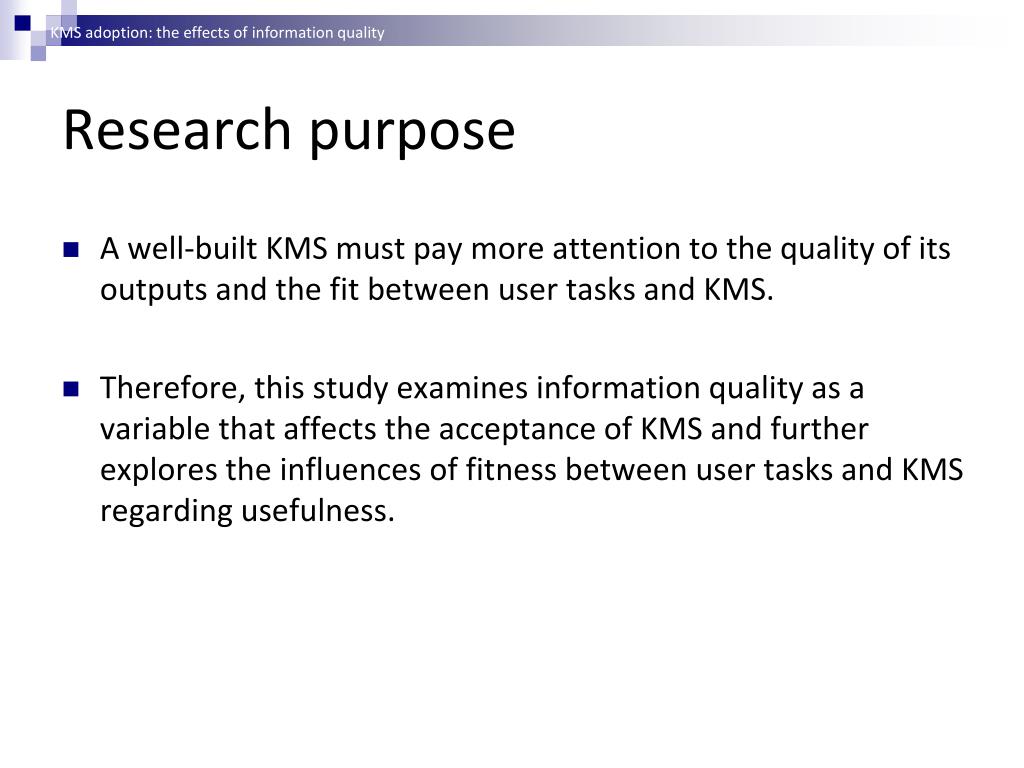 KMS adoption: the effects of information quality

Research purpose

A well-built KMS must pay more attention to the quality of its outputs and the fit between user tasks and KMS.

Therefore, this study examines information quality as a variable that affects the acceptance of KMS and further explores the influences of fitness between user tasks and KMS regarding usefulness.